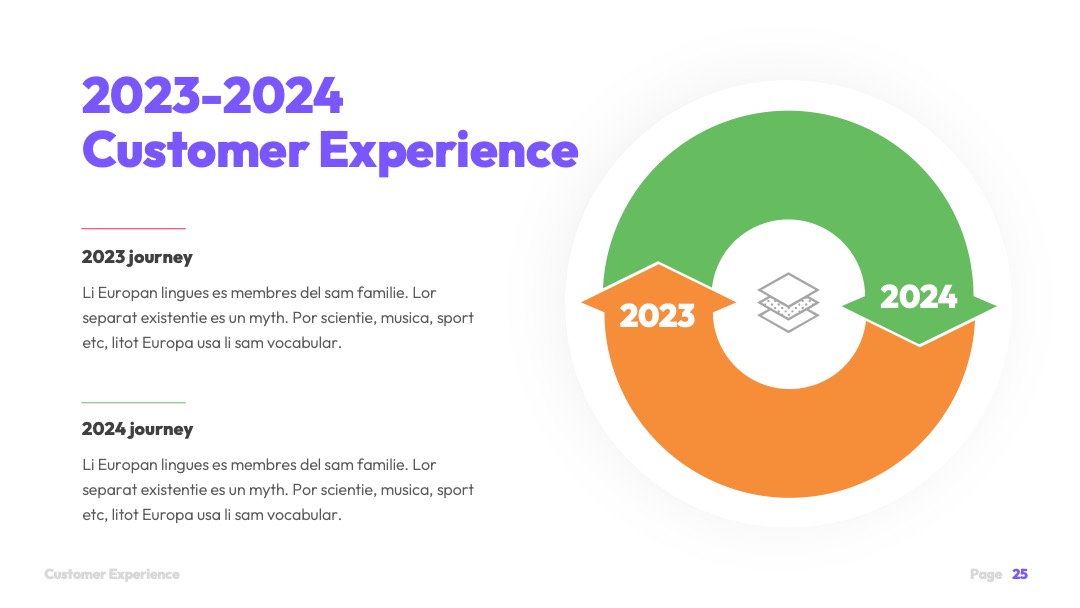 2023-2024
Customer Experience

2023 journey

Li Europan lingues es membres del sam familie. Lor separat existentie es un myth. Por scientie, musica, sport etc, litot Europa usa li sam vocabular.

2024 journey

Li Europan lingues es membres del sam familie. Lor separat existentie es un myth. Por scientie, musica, sport etc, litot Europa usa li sam vocabular.

2023

2024

Customer Experience

Page 25